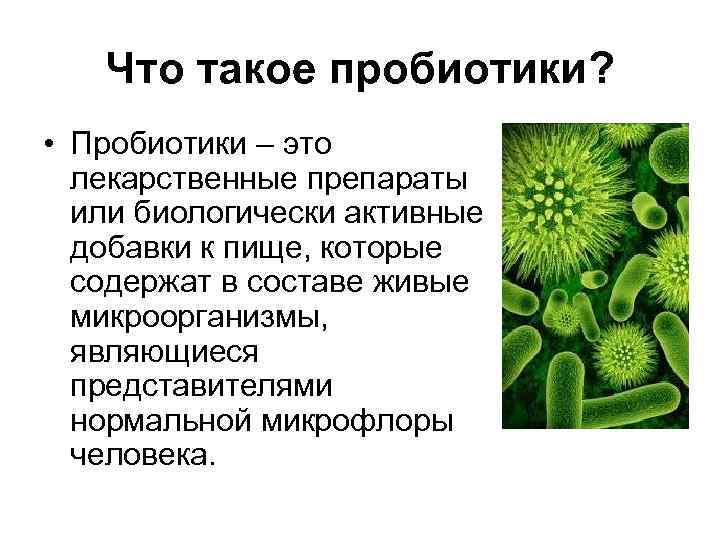 Что такое пробиотики?

• Пробиотики – это лекарственные препараты или биологически активные добавки к пище, которые содержат в составе живые микроорганизмы, являющиеся представителями нормальной микрофлоры человека.